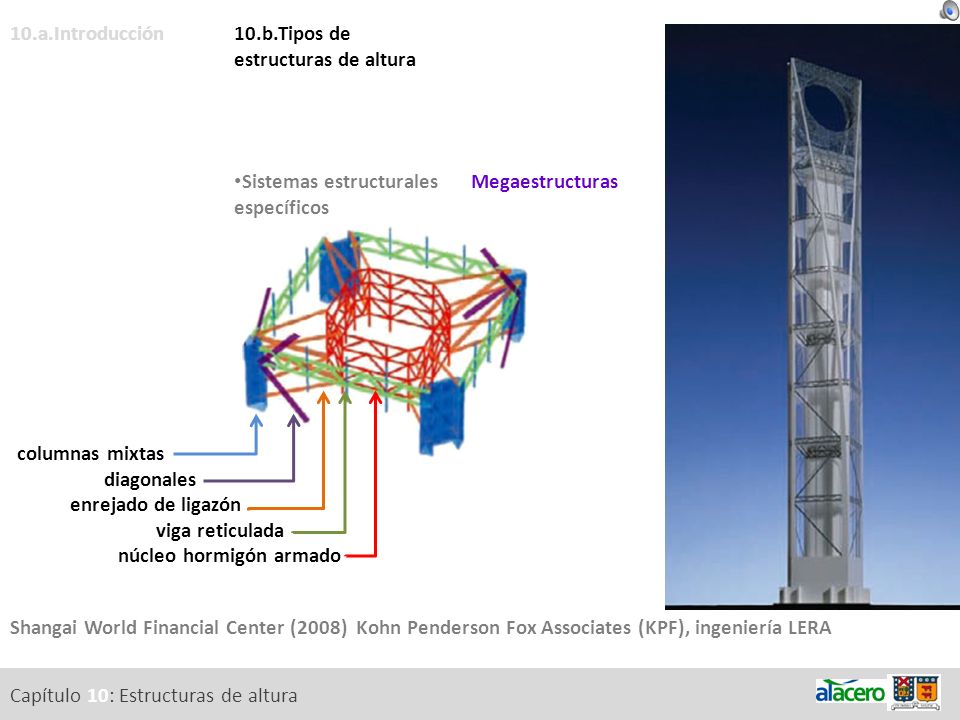 10.a.Introducción

10.b.Tipos de estructuras de altura

•Sistemas estructurales específicos

Megaestructuras

columnas mixtas
diagonales
enrejado de ligazón
viga reticulada
núcleo hormigón armado

Shangai World Financial Center (2008) Kohn Penderson Fox Associates (KPF), ingeniería LERA

Capítulo 10: Estructuras de altura

alacero